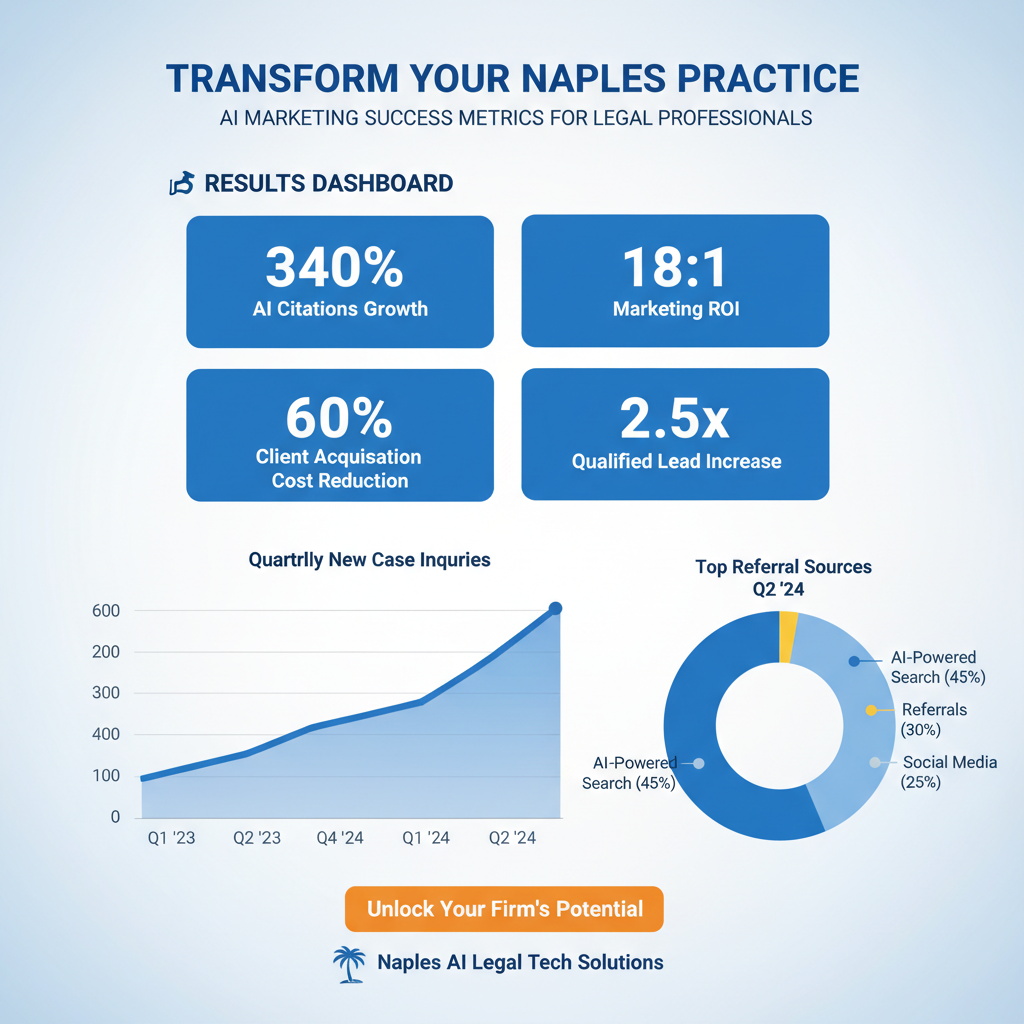 TRANSFORM YOUR NAPLES PRACTICE
AI MARKETING SUCCESS METRICS FOR LEGAL PROFESSIONALS

RESULTS DASHBOARD

340%
AI Citations Growth

18:1
Marketing ROI

60%
Client Acquisation Cost Reduction

2.5x
Qualified Lead Increase

Quartrlly New Case Inquries

600
200
300
400
100
0

Q1 '23
Q2 '23
Q4 '24
Q1 '24
Q2 '24

Top Referral Sources Q2 '24

AI-Powered Search (45%)
Referrals (30%)
Social Media (25%)
AI-Powered Search (45%)

Unlock Your Firm's Potential

Naples AI Legal Tech Solutions